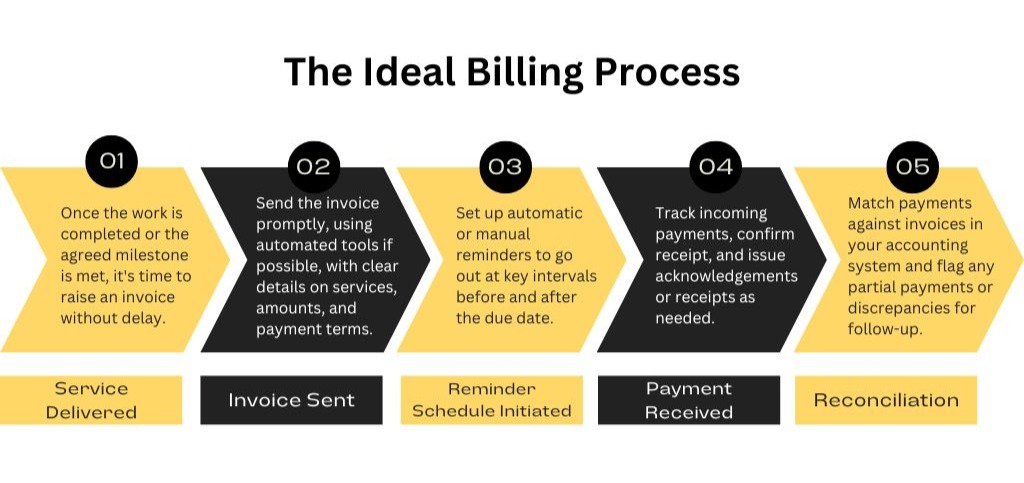 The Ideal Billing Process

01

Once the work is completed or the agreed milestone is met, it's time to raise an invoice without delay.

Service Delivered

02

Send the invoice promptly, using automated tools if possible, with clear details on services, amounts, and payment terms.

Invoice Sent

03

Set up automatic or manual reminders to go out at key intervals before and after the due date.

Reminder Schedule Initiated

04

Track incoming payments, confirm receipt, and issue acknowledgements or receipts as needed.

Payment Received

05

Match payments against invoices in your accounting system and flag any partial payments or discrepancies for follow-up.

Reconciliation